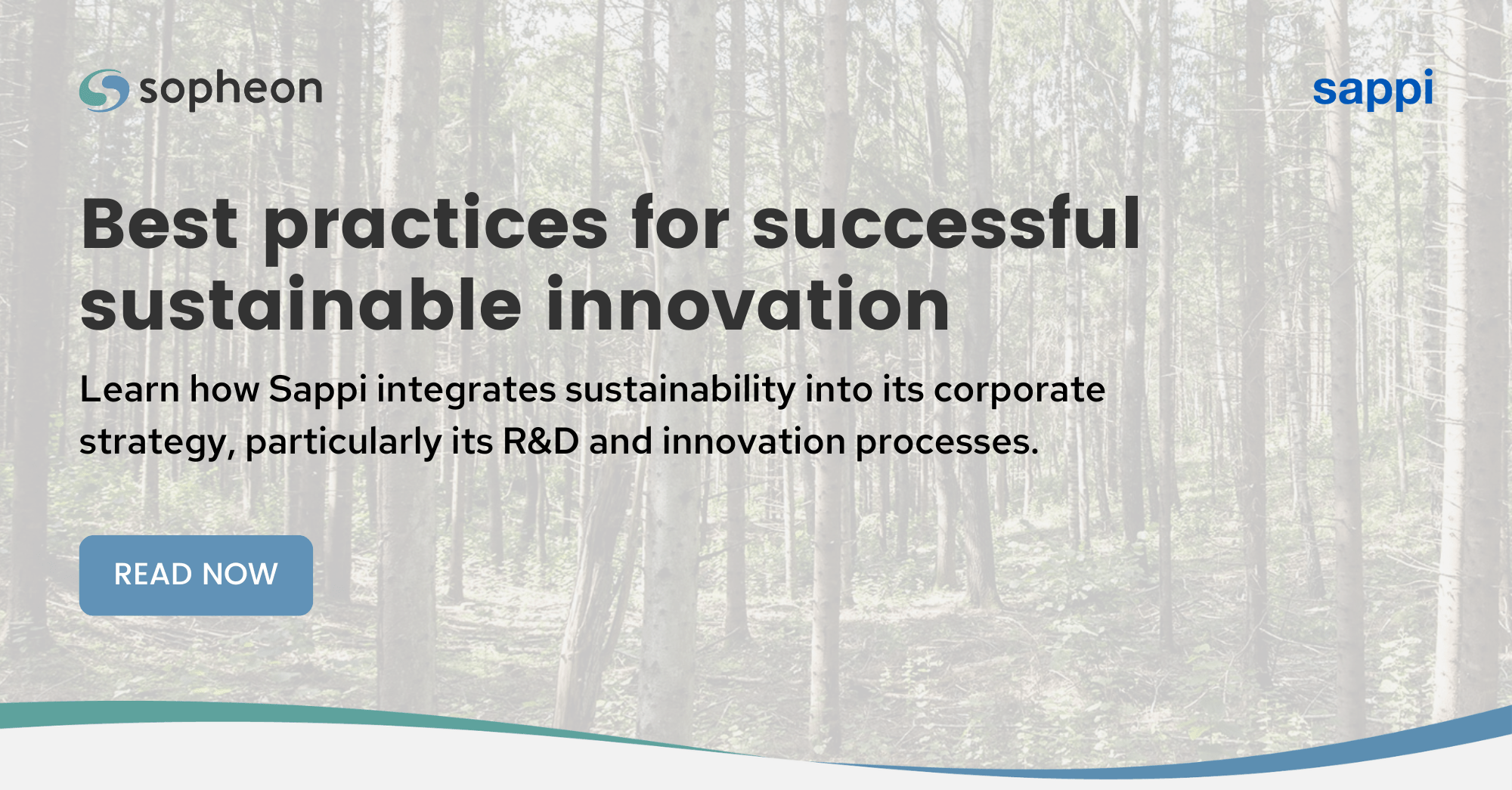 sopheon

sappi

Best practices for successful sustainable innovation

Learn how Sappi integrates sustainability into its corporate strategy, particularly its R&D and innovation processes.

READ NOW